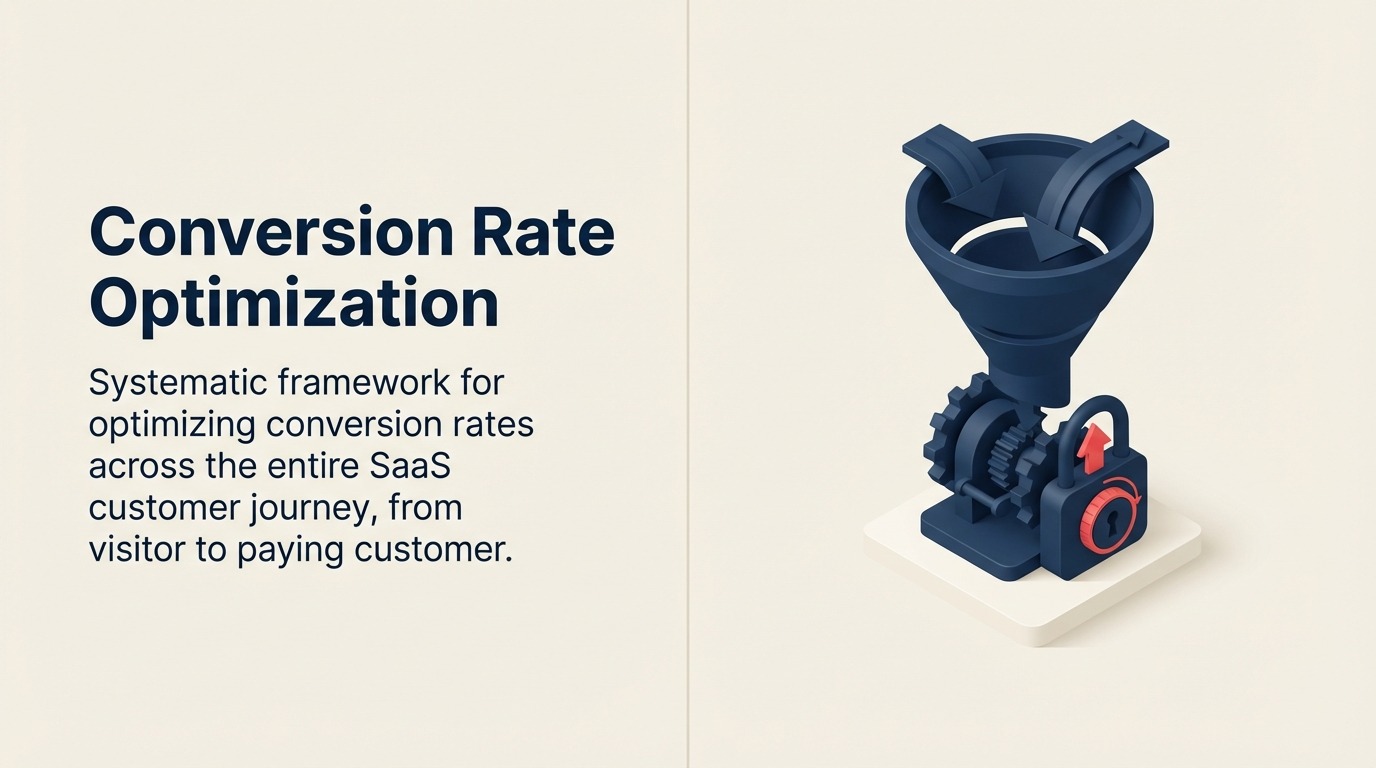 Conversion Rate Optimization

Systematic framework for optimizing conversion rates across the entire SaaS customer journey, from visitor to paying customer.